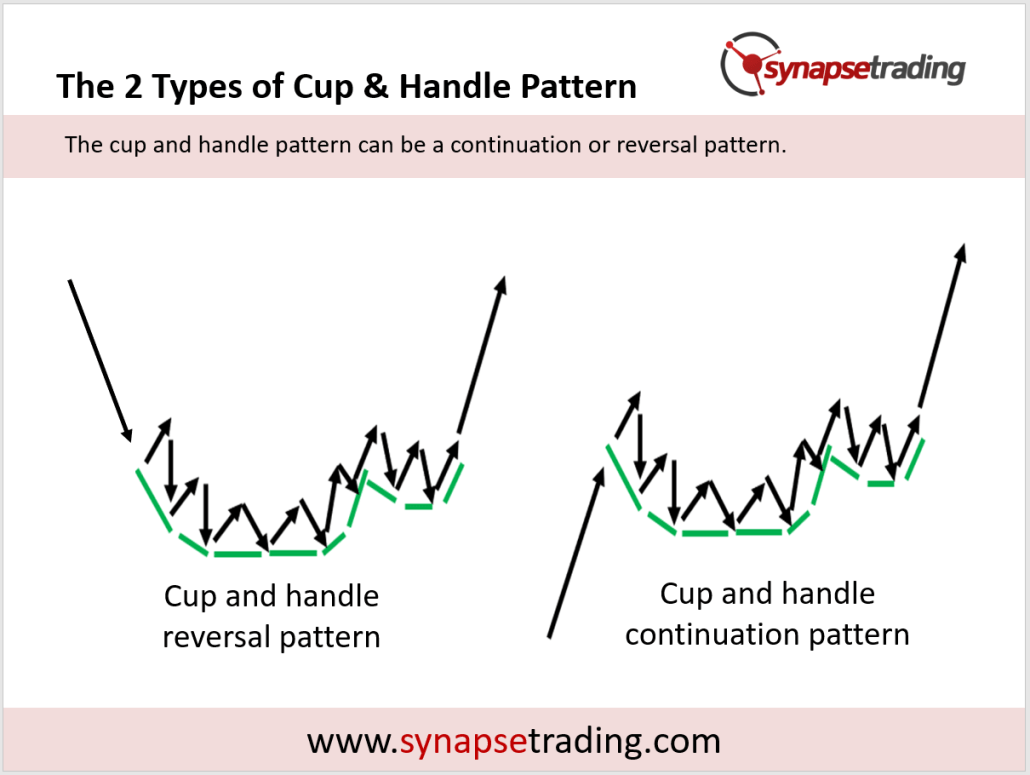 The 2 Types of Cup & Handle Pattern

synapsetrading

The cup and handle pattern can be a continuation or reversal pattern.

Cup and handle reversal pattern

Cup and handle continuation pattern

www.synapsetrading.com